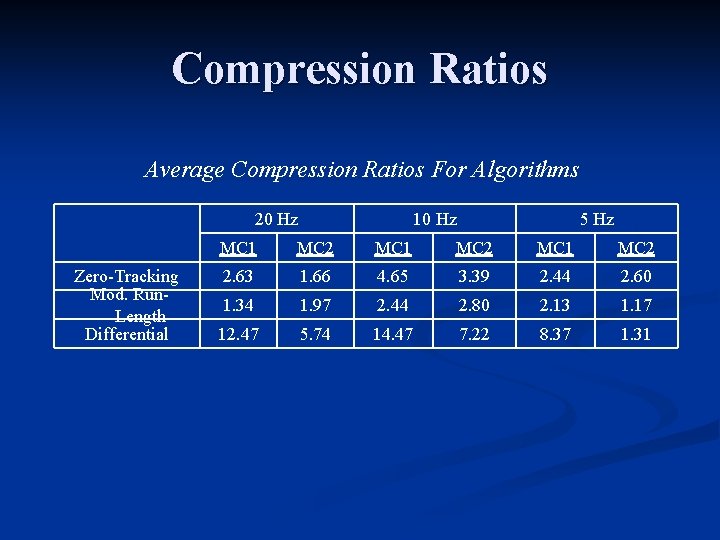 Compression Ratios

Average Compression Ratios For Algorithms

| | 20 Hz | | 10 Hz | | 5 Hz | |
|---|---|---|---|---|---|---|
| | MC1 | MC2 | MC1 | MC2 | MC1 | MC2 |
| Zero-Tracking | 2.63 | 1.66 | 4.65 | 3.39 | 2.44 | 2.60 |
| Mod. Run-Length | 1.34 | 1.97 | 2.44 | 2.80 | 2.13 | 1.17 |
| Differential | 12.47 | 5.74 | 14.47 | 7.22 | 8.37 | 1.31 |